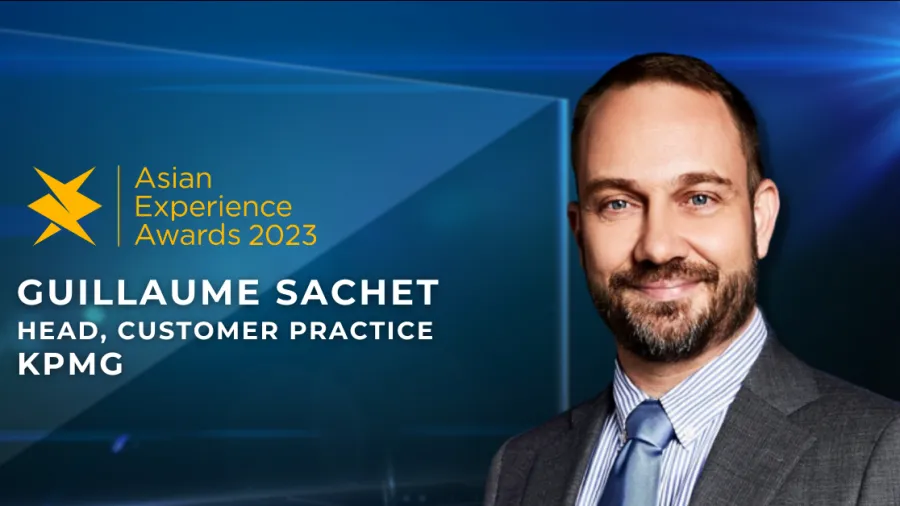 Asian Experience Awards 2023

GUILLAUME SACHET
HEAD, CUSTOMER PRACTICE
KPMG